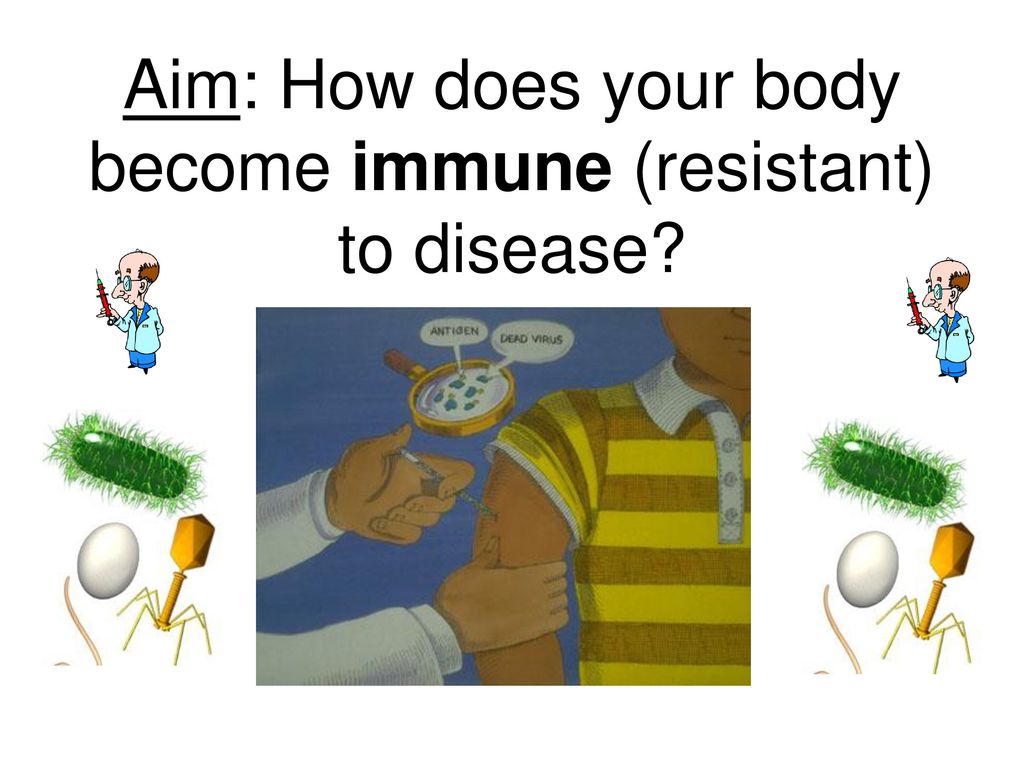 Aim: How does your body become immune (resistant) to disease?

ANTIGEN

DEAD VIRUS